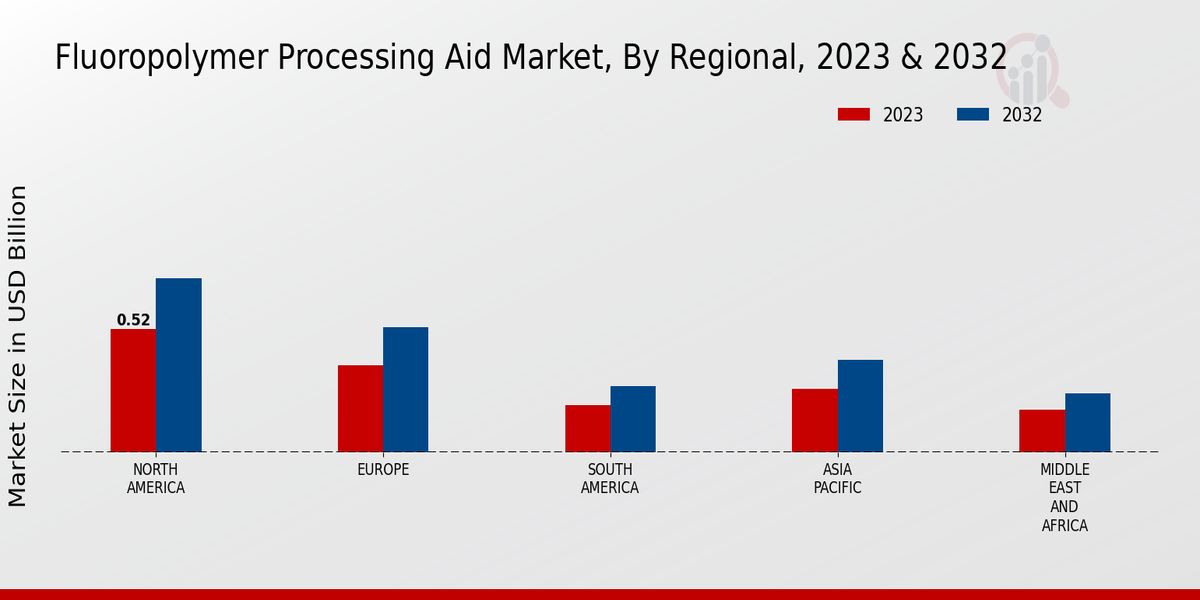 Fluoropolymer Processing Aid Market, By Regional, 2023 & 2032

2023
2032

Market Size in USD Billion

0.52

NORTH AMERICA
EUROPE
SOUTH AMERICA
ASIA PACIFIC
MIDDLE EAST AND AFRICA